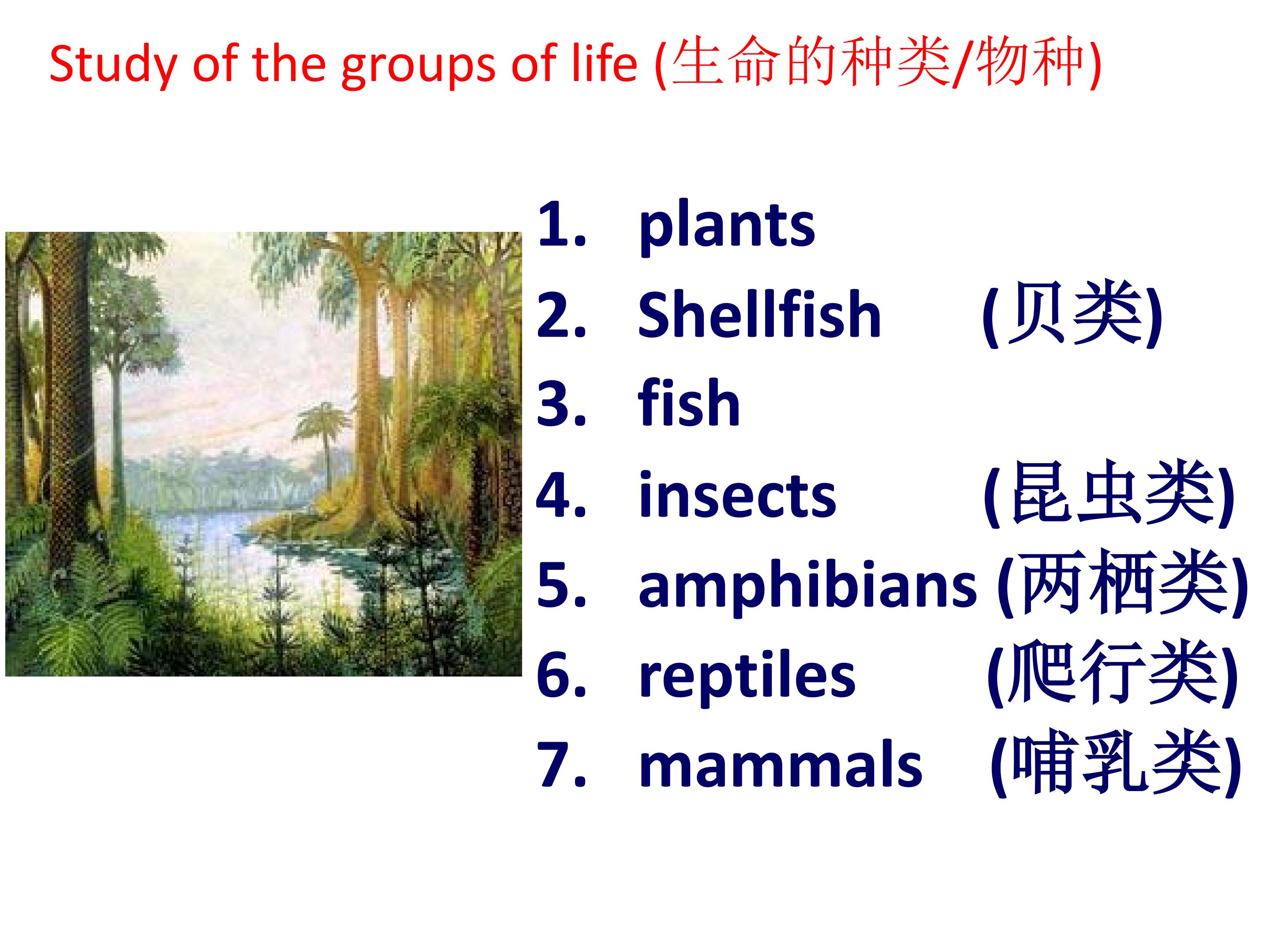 Study of the groups of life (生命的种类/物种)

1. plants
2. Shellfish (贝类)
3. fish
4. insects (昆虫类)
5. amphibians (两栖类)
6. reptiles (爬行类)
7. mammals (哺乳类)